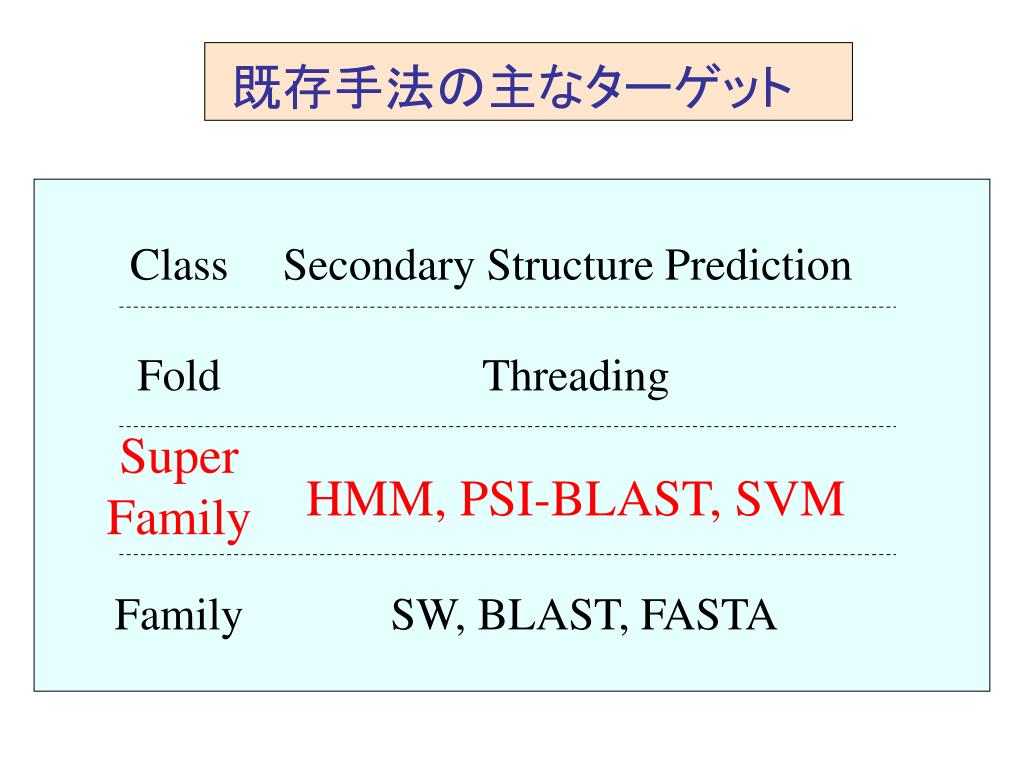 既存手法の主なターゲット

| Class | Secondary Structure Prediction |
|---|---|
| Fold | Threading |
| Super Family | HMM, PSI-BLAST, SVM |
| Family | SW, BLAST, FASTA |